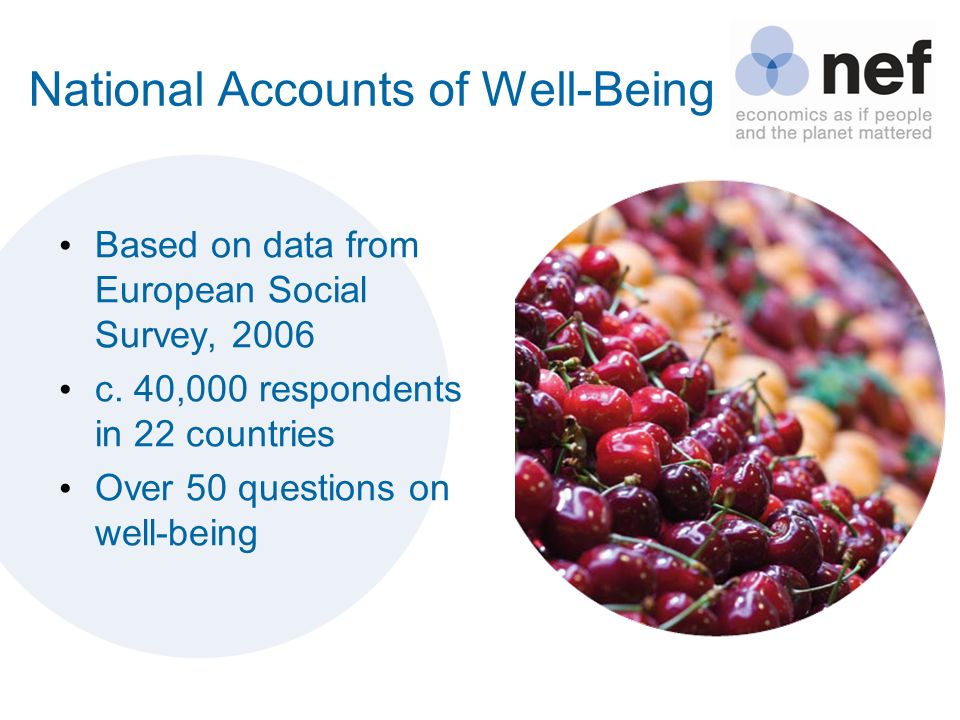 National Accounts of Well-Being

nef
economics as if people and the planet mattered

• Based on data from European Social Survey, 2006
• c. 40,000 respondents in 22 countries
• Over 50 questions on well-being